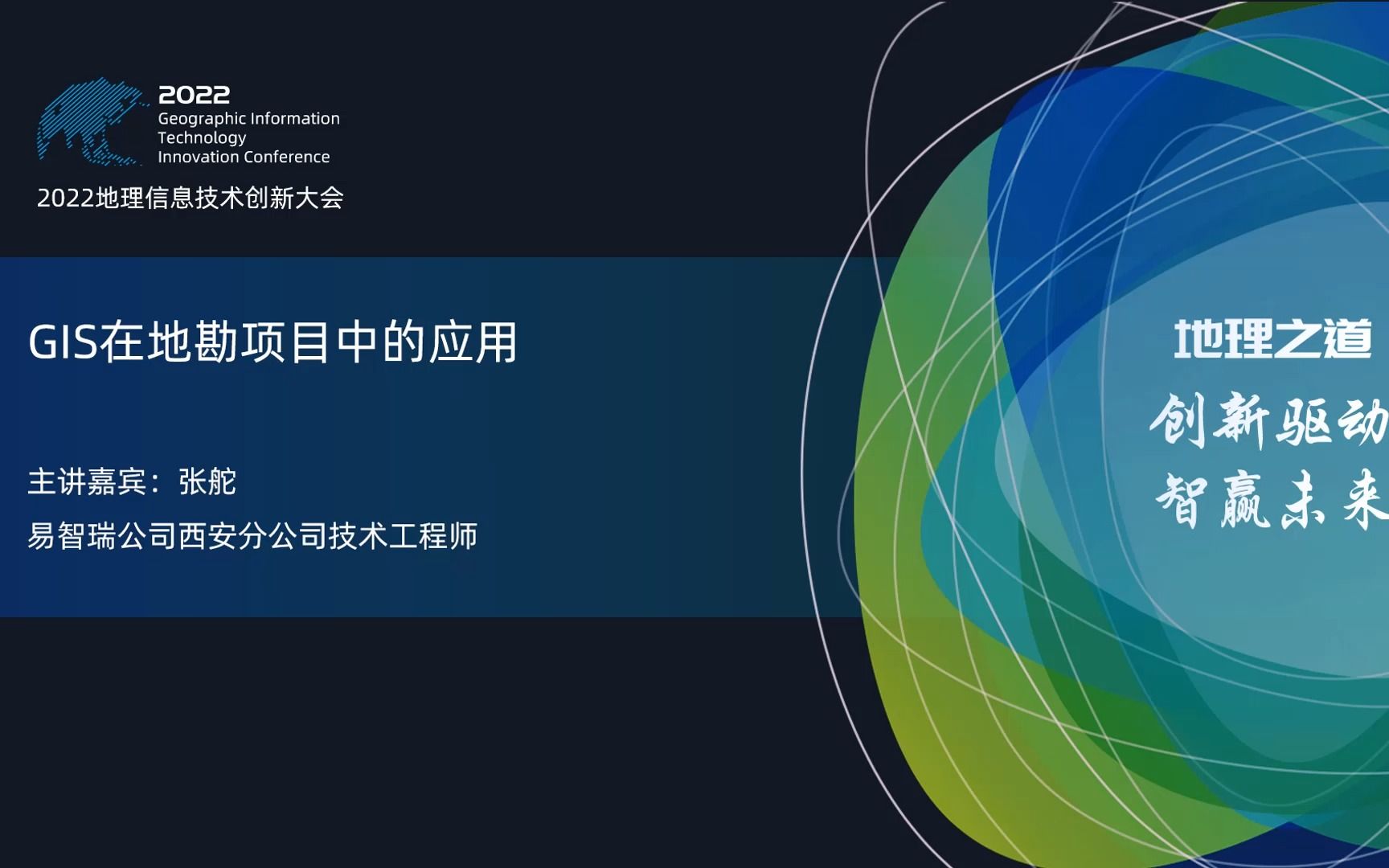 2022
Geographic Information Technology Innovation Conference
2022地理信息技术创新大会

GIS在地勘项目中的应用

主讲嘉宾：张舵
易智瑞公司西安分公司技术工程师

地理之道
创新驱动
智赢未来